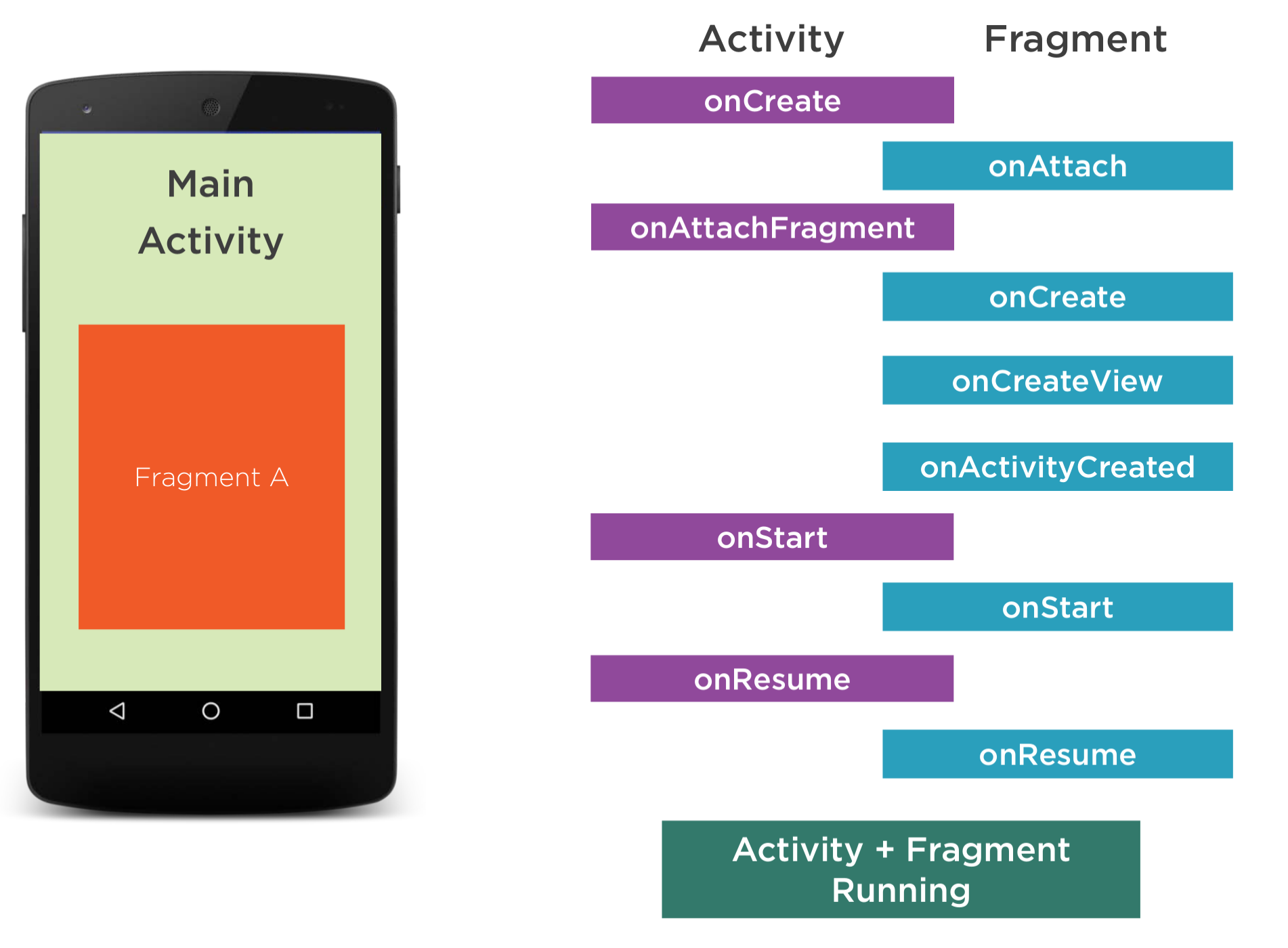 Main Activity

Fragment A

Activity

Fragment

onCreate

onAttach

onAttachFragment

onCreate

onCreateView

onActivityCreated

onStart

onStart

onResume

onResume

Activity + Fragment Running